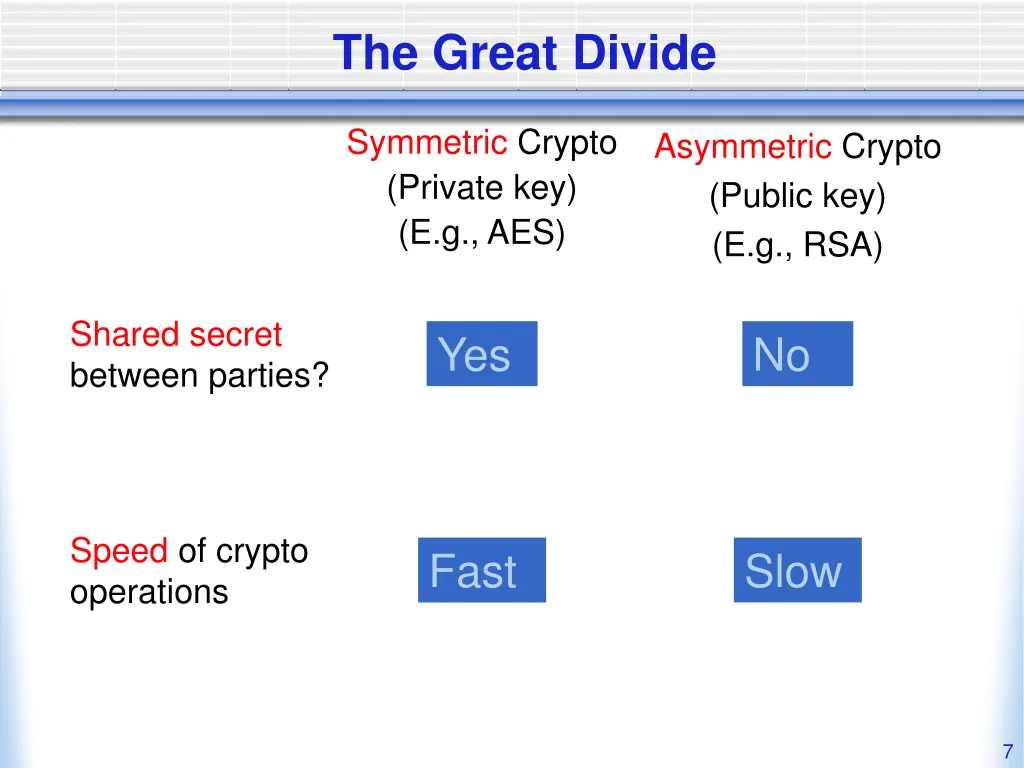 The Great Divide

| | Symmetric Crypto (Private key) (E.g., AES) | Asymmetric Crypto (Public key) (E.g., RSA) |
|---|---|---|
| Shared secret between parties? | Yes | No |
| Speed of crypto operations | Fast | Slow |

7